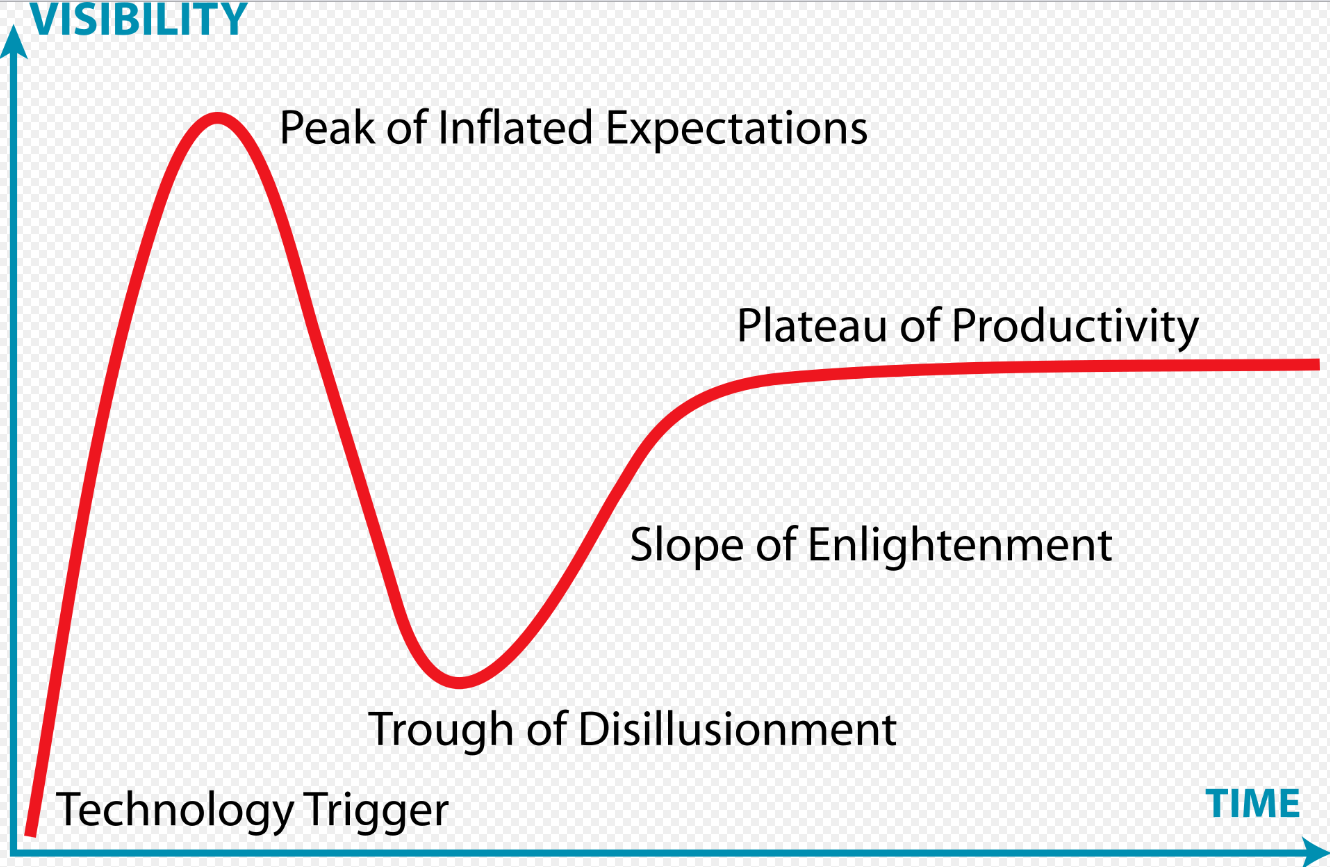 VISIBILITY

Peak of Inflated Expectations

Plateau of Productivity

Slope of Enlightenment

Trough of Disillusionment

Technology Trigger

TIME